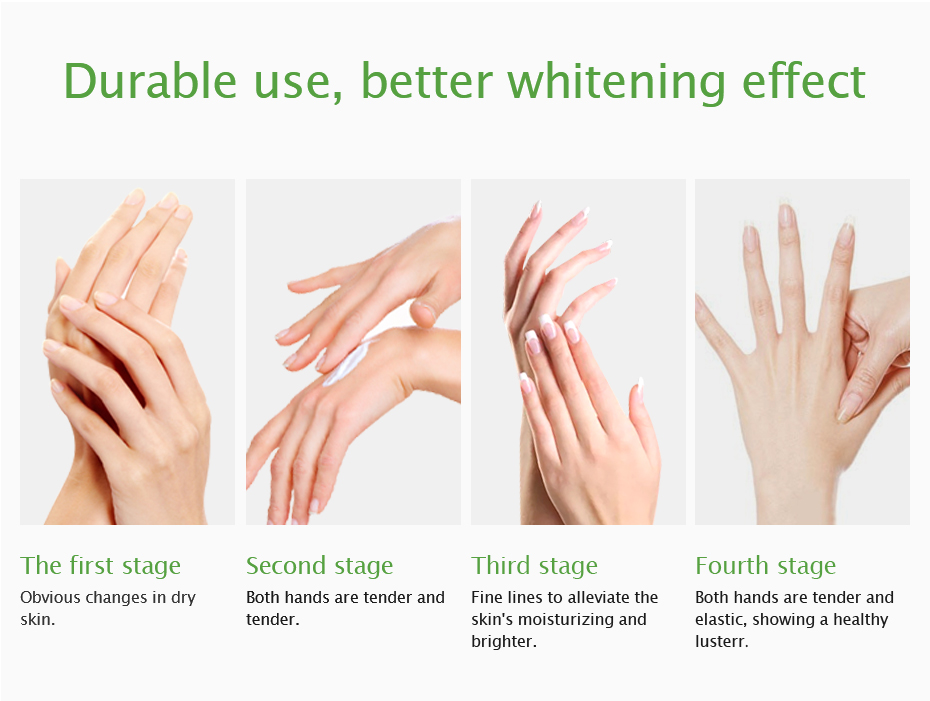 Durable use, better whitening effect

The first stage
Obvious changes in dry skin.

Second stage
Both hands are tender and tender.

Third stage
Fine lines to alleviate the skin's moisturizing and brighter.

Fourth stage
Both hands are tender and elastic, showing a healthy lusterr.